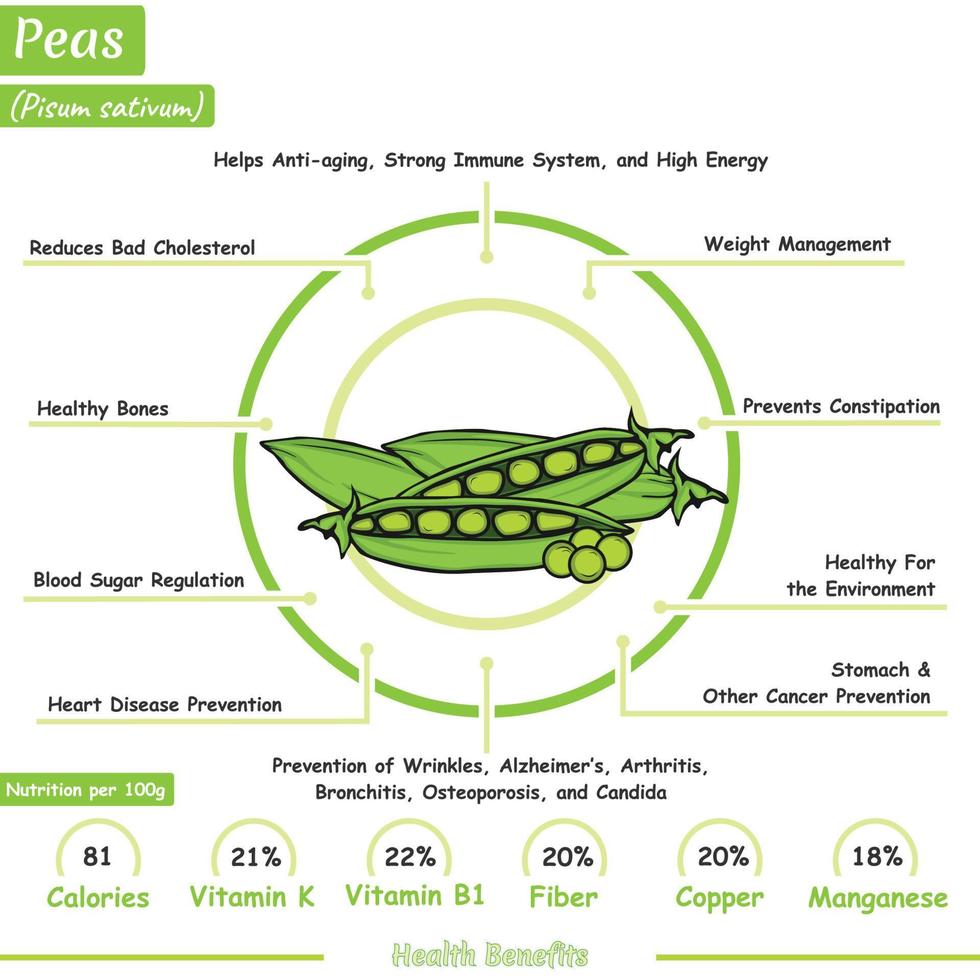 Peas

(Pisum sativum)

Helps Anti-aging, Strong Immune System, and High Energy

Reduces Bad Cholesterol

Weight Management

Healthy Bones

Prevents Constipation

Blood Sugar Regulation

Healthy For the Environment

Heart Disease Prevention

Stomach & Other Cancer Prevention

Prevention of Wrinkles, Alzheimer's, Arthritis, Bronchitis, Osteoporosis, and Candida

Nutrition per 100g

81 Calories

21% Vitamin K

22% Vitamin B1

20% Fiber

20% Copper

18% Manganese

Health Benefits